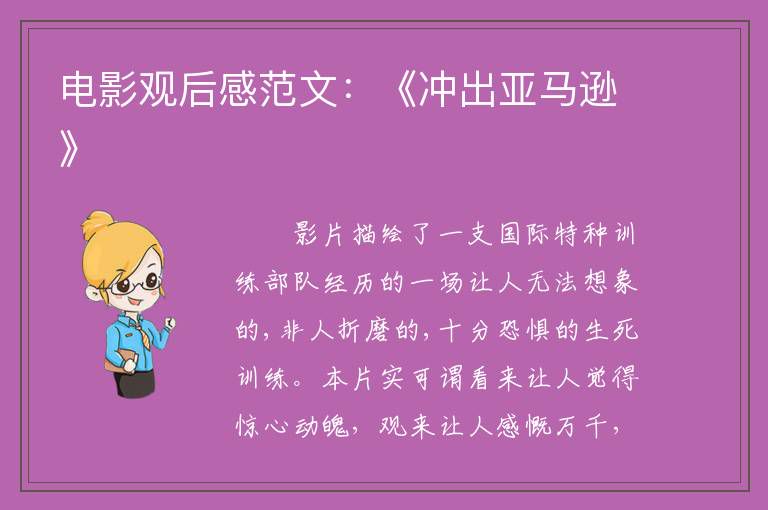 电影观后感范文：《冲出亚马逊》

影片描绘了一支国际特种训练部队经历的一场让人无法想象的，非人折磨的，十分恐惧的生死训练。本片实可谓看来让人觉得惊心动魄，观来让人感慨万千，